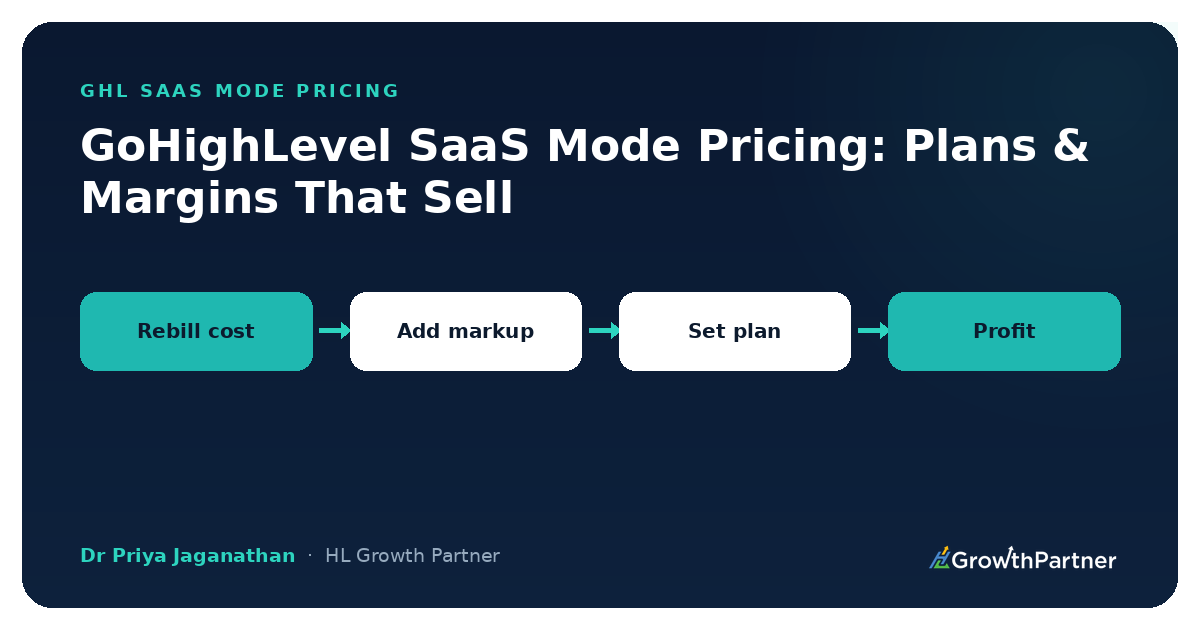 GHL SAAS MODE PRICING

GoHighLevel SaaS Mode Pricing: Plans & Margins That Sell

Rebill cost

Add markup

Set plan

Profit

Dr Priya Jaganathan · HL Growth Partner

GrowthPartner